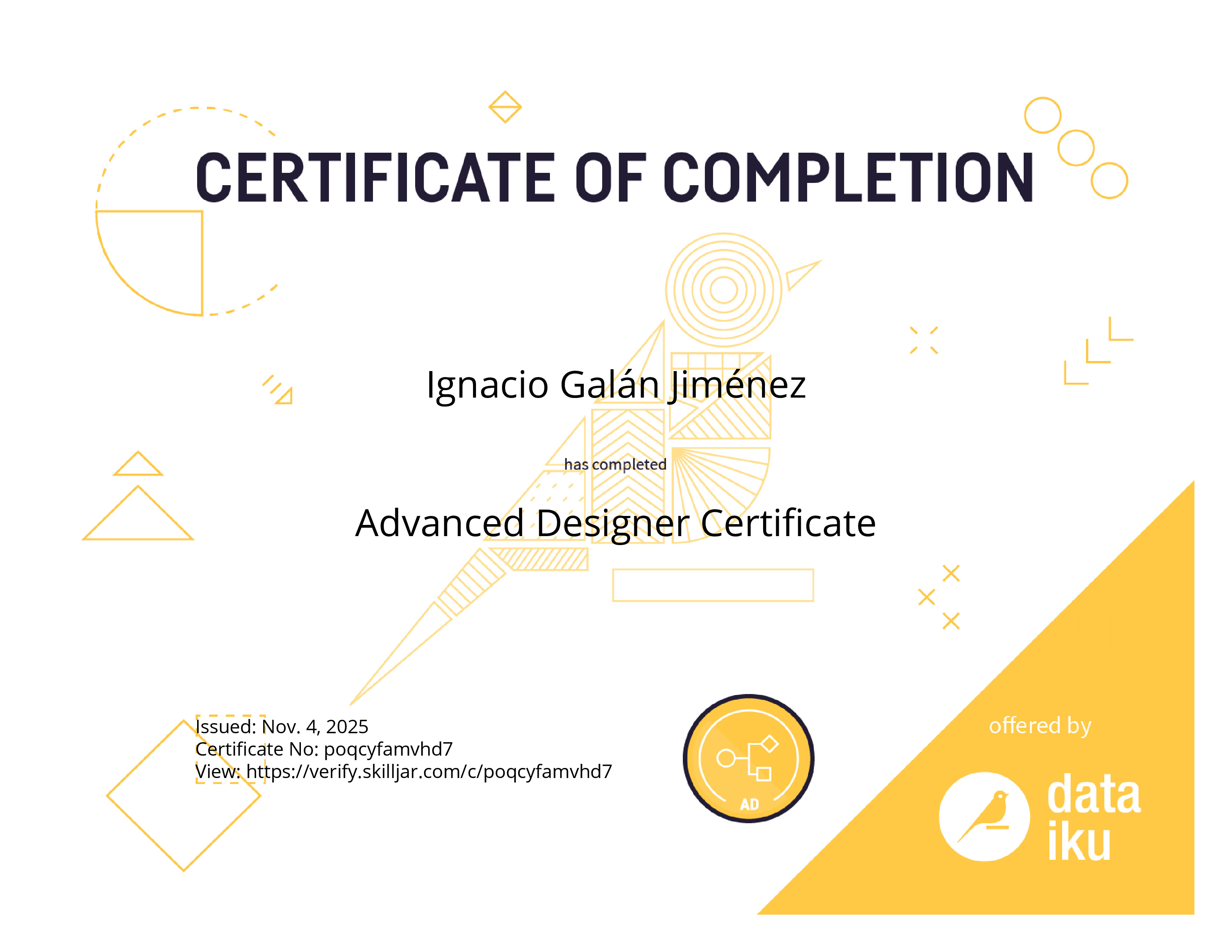 CERTIFICATE OF COMPLETION

Ignacio Galán Jiménez

has completed

Advanced Designer Certificate

Issued: Nov. 4, 2025
Certificate No: poqcyfamvhd7
View: https://verify.skilljar.com/c/poqcyfamvhd7

AD

offered by

data
iku